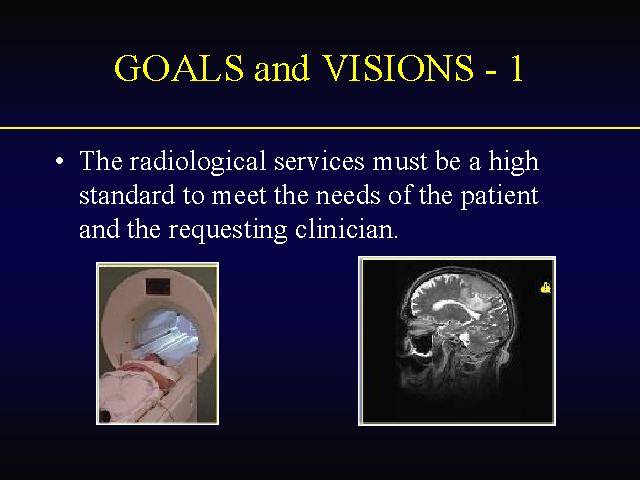 GOALS and VISIONS - 1

• The radiological services must be a high standard to meet the needs of the patient and the requesting clinician.